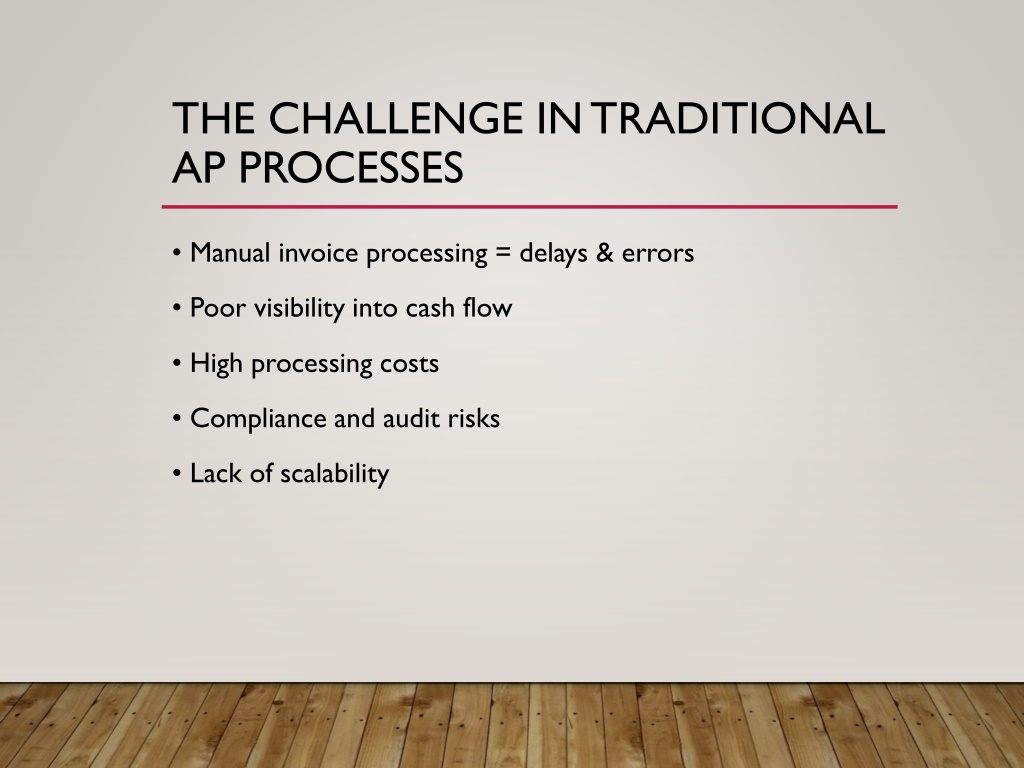 THE CHALLENGE IN TRADITIONAL AP PROCESSES

• Manual invoice processing = delays & errors

• Poor visibility into cash flow

• High processing costs

• Compliance and audit risks

• Lack of scalability